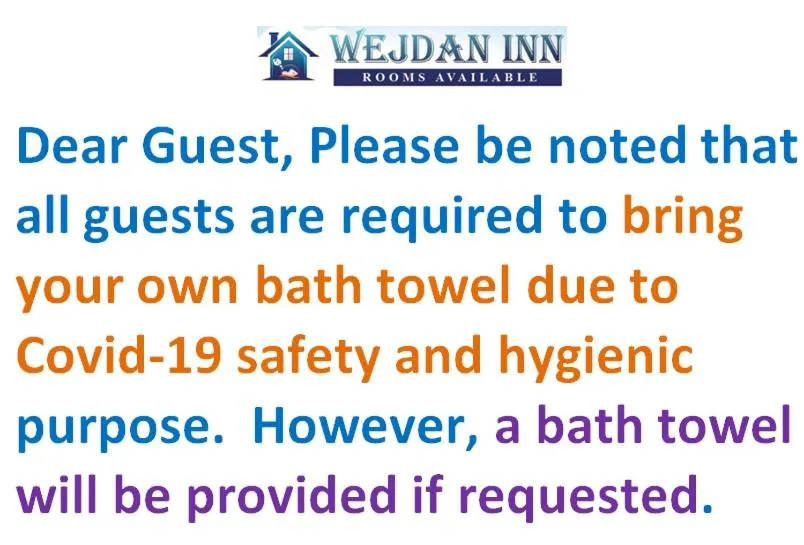 WEJDAN INN
ROOMS AVAILABLE

Dear Guest, Please be noted that all guests are required to bring your own bath towel due to Covid-19 safety and hygienic purpose. However, a bath towel will be provided if requested.